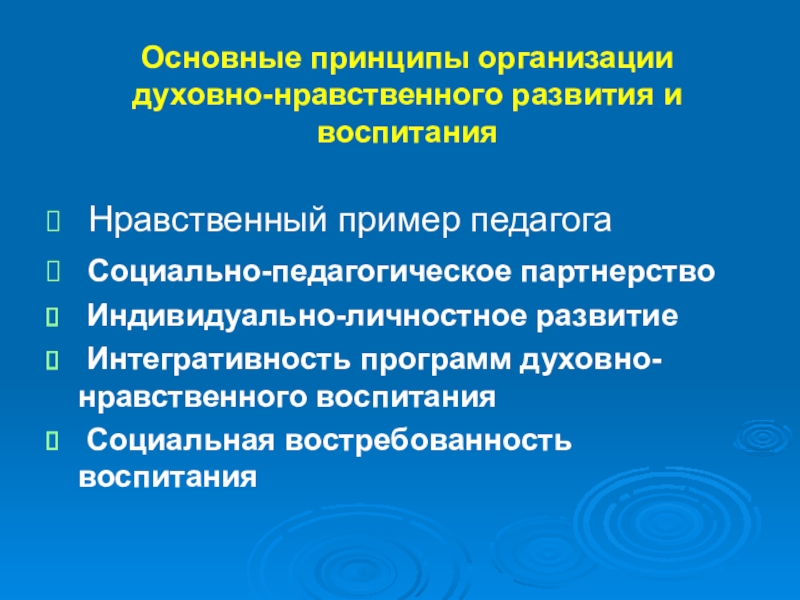 Основные принципы организации духовно-нравственного развития и воспитания

Нравственный пример педагога

Социально-педагогическое партнерство

Индивидуально-личностное развитие

Интегративность программ духовно-нравственного воспитания

Социальная востребованность воспитания